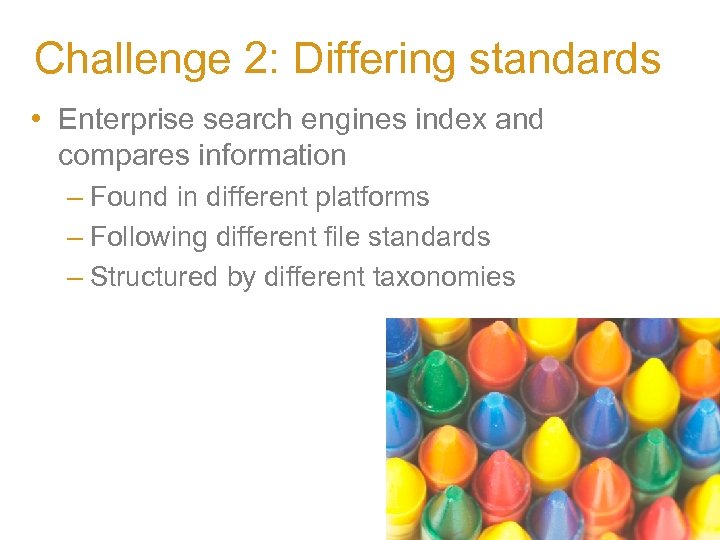 Challenge 2: Differing standards

• Enterprise search engines index and compares information

– Found in different platforms

– Following different file standards

– Structured by different taxonomies